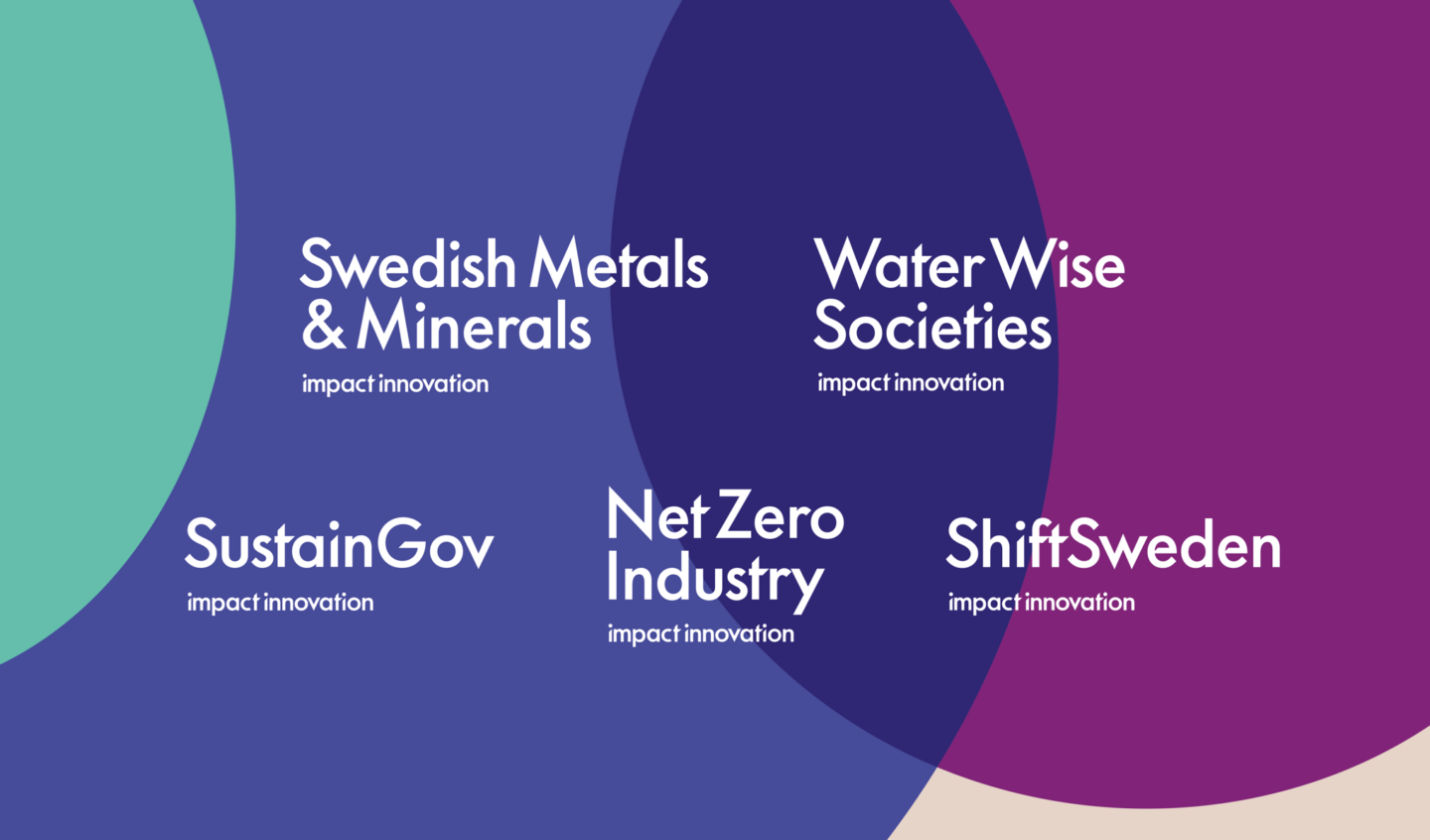 Swedish Metals & Minerals
impact innovation

Water Wise Societies
impact innovation

SustainGov
impact innovation

Net Zero Industry
impact innovation

ShiftSweden
impact innovation